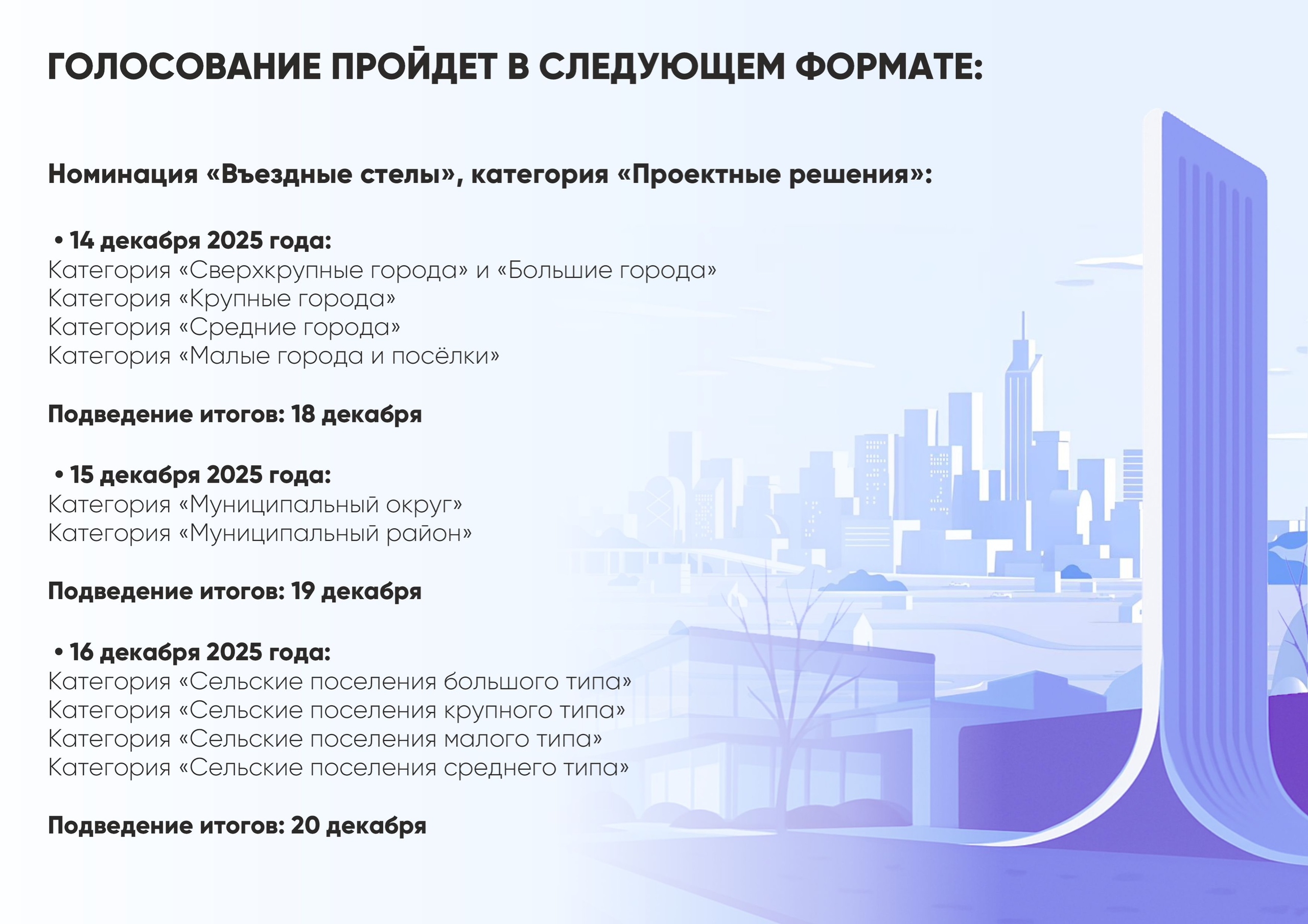 ГОЛОСОВАНИЕ ПРОЙДЕТ В СЛЕДУЮЩЕМ ФОРМАТЕ:

Номинация «Въездные стелы», категория «Проектные решения»:

• 14 декабря 2025 года:
Категория «Сверхкрупные города» и «Большие города»
Категория «Крупные города»
Категория «Средние города»
Категория «Малые города и посёлки»

Подведение итогов: 18 декабря

• 15 декабря 2025 года:
Категория «Муниципальный округ»
Категория «Муниципальный район»

Подведение итогов: 19 декабря

• 16 декабря 2025 года:
Категория «Сельские поселения большого типа»
Категория «Сельские поселения крупного типа»
Категория «Сельские поселения малого типа»
Категория «Сельские поселения среднего типа»

Подведение итогов: 20 декабря